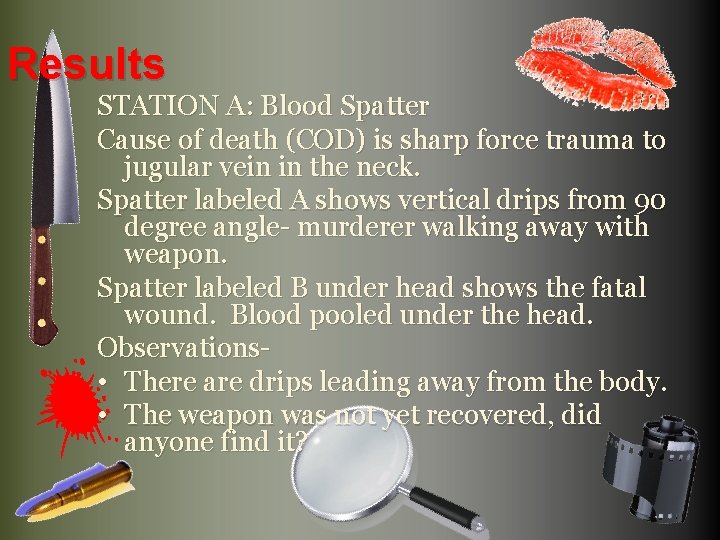 Results

STATION A: Blood Spatter

Cause of death (COD) is sharp force trauma to jugular vein in the neck.

Spatter labeled A shows vertical drips from 90 degree angle- murderer walking away with weapon.

Spatter labeled B under head shows the fatal wound. Blood pooled under the head.

Observations-

• There are drips leading away from the body.
• The weapon was not yet recovered, did anyone find it?